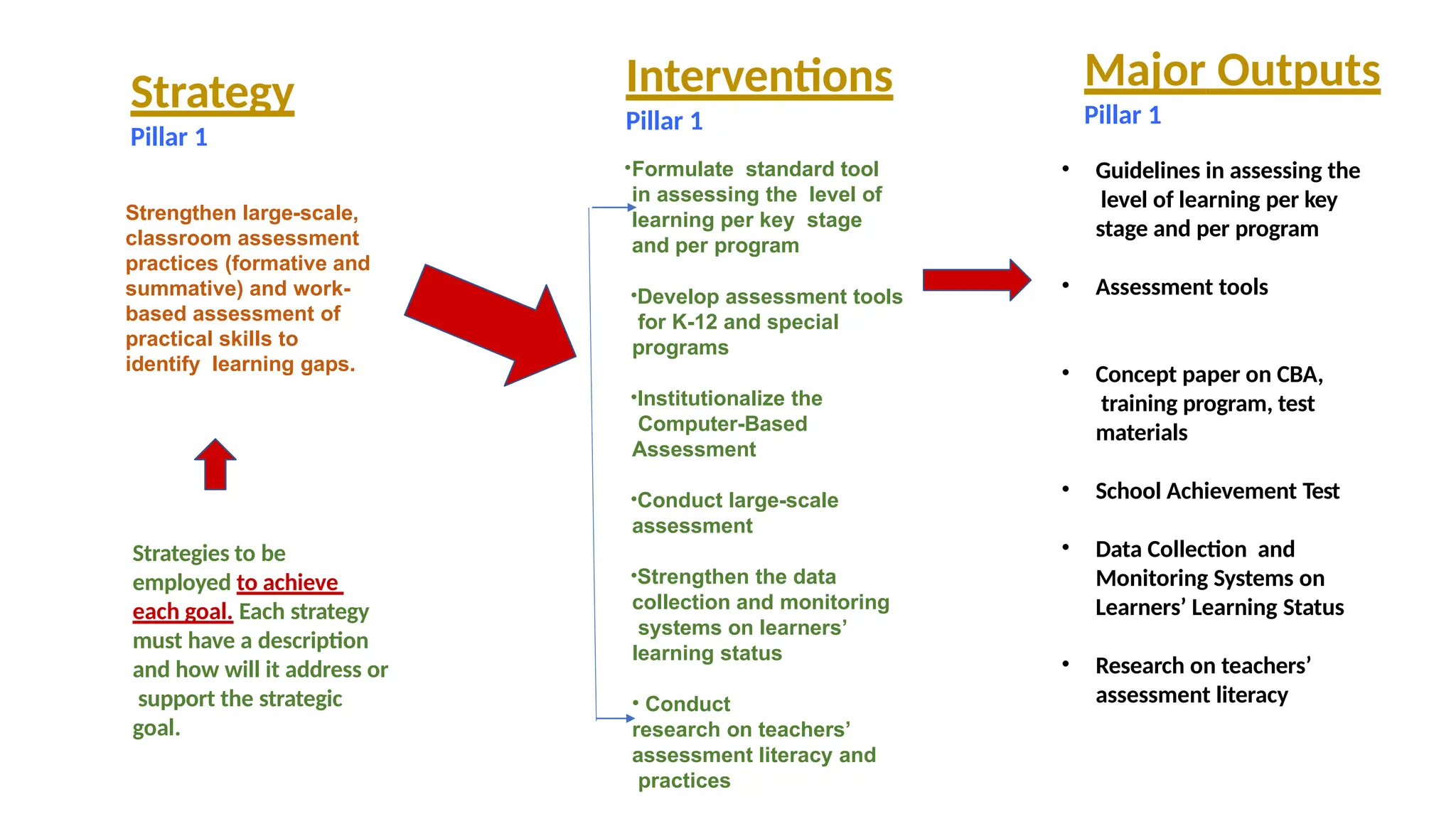 Strategy
Pillar 1

Strengthen large-scale, classroom assessment practices (formative and summative) and work-based assessment of practical skills to identify learning gaps.

Strategies to be employed to achieve each goal. Each strategy must have a description and how will it address or support the strategic goal.

Interventions
Pillar 1

•Formulate standard tool in assessing the level of learning per key stage and per program

•Develop assessment tools for K-12 and special programs

•Institutionalize the Computer-Based Assessment

•Conduct large-scale assessment

•Strengthen the data collection and monitoring systems on learners' learning status

• Conduct research on teachers' assessment literacy and practices

Major Outputs
Pillar 1

• Guidelines in assessing the level of learning per key stage and per program

• Assessment tools

• Concept paper on CBA, training program, test materials

• School Achievement Test

• Data Collection and Monitoring Systems on Learners' Learning Status

• Research on teachers' assessment literacy